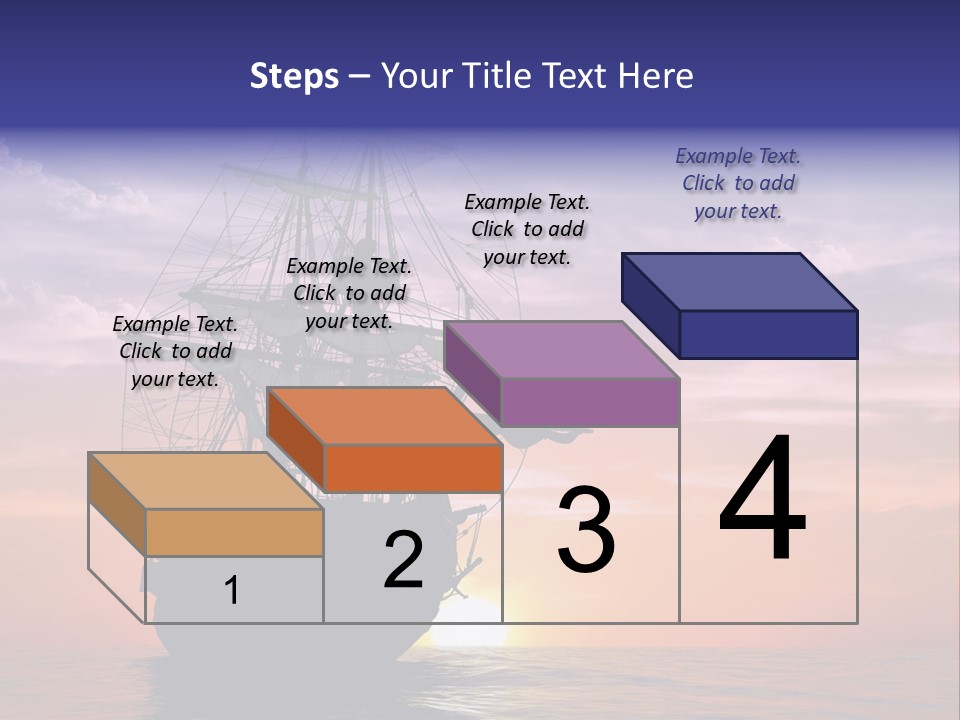 Steps – Your Title Text Here

Example Text. Click to add your text.

Example Text. Click to add your text.

Example Text. Click to add your text.

Example Text. Click to add your text.

1

2

3

4